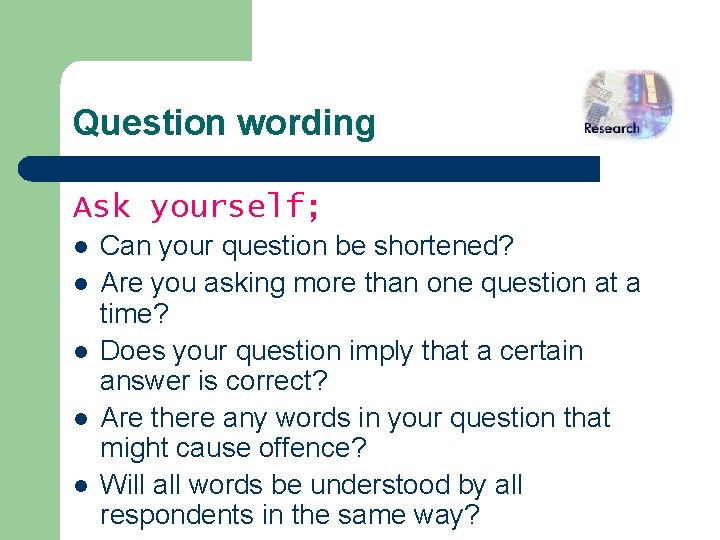 Question wording

Research

Ask yourself;

- Can your question be shortened?
- Are you asking more than one question at a time?
- Does your question imply that a certain answer is correct?
- Are there any words in your question that might cause offence?
- Will all words be understood by all respondents in the same way?